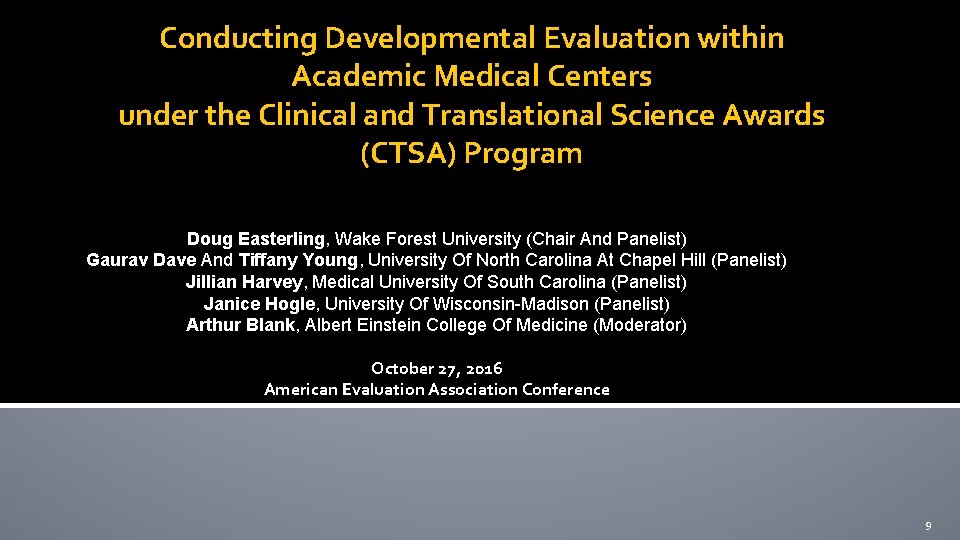 Conducting Developmental Evaluation within Academic Medical Centers under the Clinical and Translational Science Awards (CTSA) Program

Doug Easterling, Wake Forest University (Chair And Panelist)
Gaurav Dave And Tiffany Young, University Of North Carolina At Chapel Hill (Panelist)
Jillian Harvey, Medical University Of South Carolina (Panelist)
Janice Hogle, University Of Wisconsin-Madison (Panelist)
Arthur Blank, Albert Einstein College Of Medicine (Moderator)

October 27, 2016
American Evaluation Association Conference

9